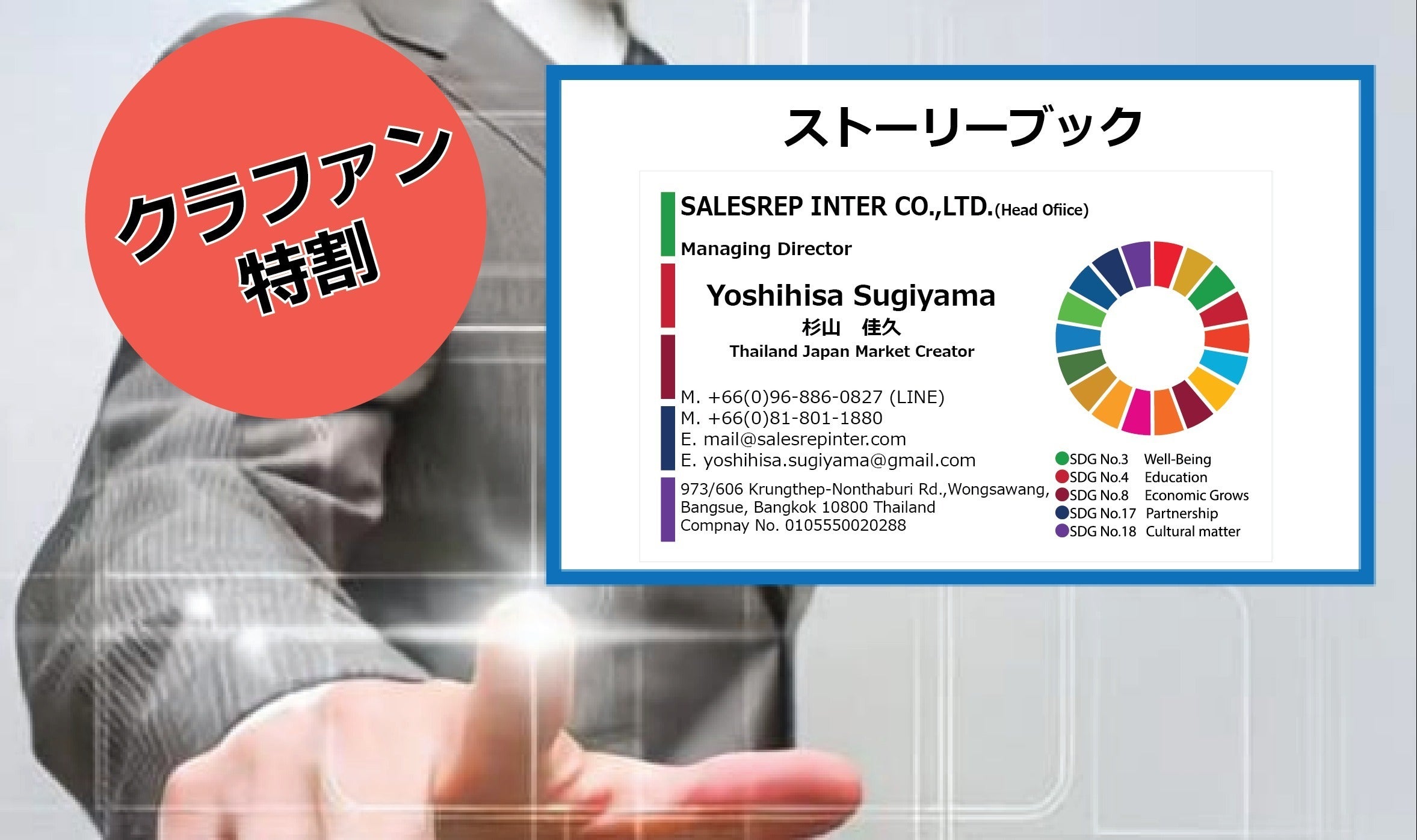 クラファン
特割

ストーリーブック

SALESREP INTER CO.,LTD.(Head Ofiice)

Managing Director

Yoshihisa Sugiyama
杉山　佳久
Thailand Japan Market Creator

M. +66(0)96-886-0827 (LINE)
M. +66(0)81-801-1880
E. mail@salesrepinter.com
E. yoshihisa.sugiyama@gmail.com

973/606 Krungthep-Nonthaburi Rd.,Wongsawang,
Bangsue, Bangkok 10800 Thailand
Compnay No. 0105550020288

SDG No.3 Well-Being
SDG No.4 Education
SDG No.8 Economic Grows
SDG No.17 Partnership
SDG No.18 Cultural matter